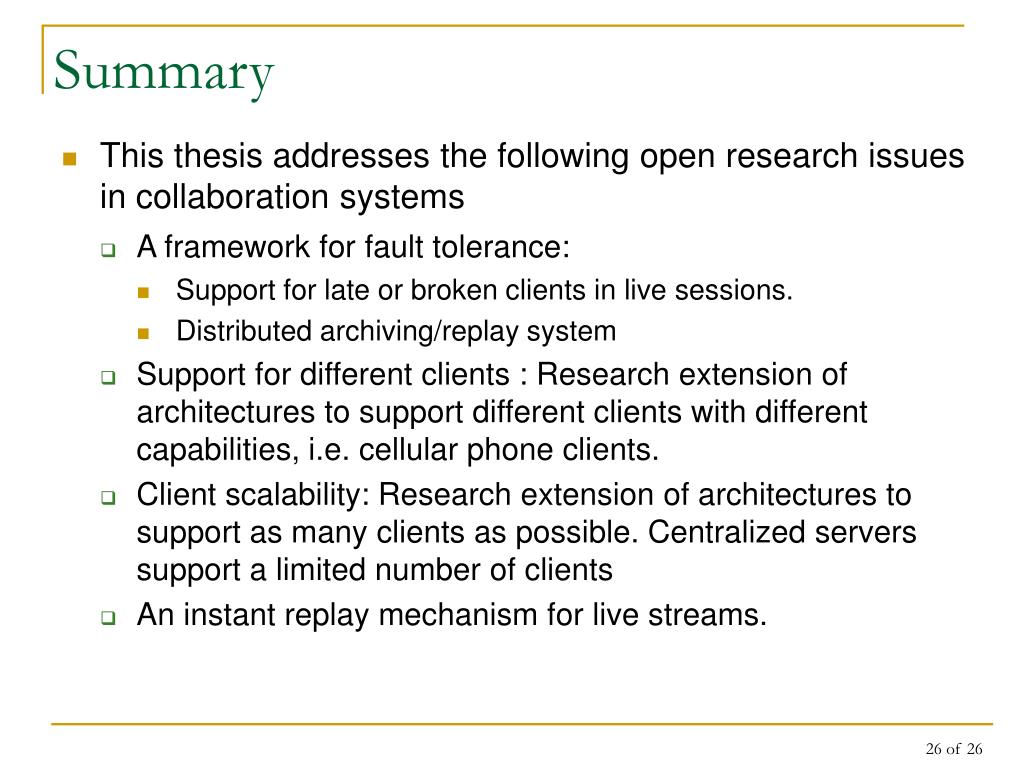 Summary

This thesis addresses the following open research issues in collaboration systems

A framework for fault tolerance:

Support for late or broken clients in live sessions.

Distributed archiving/replay system

Support for different clients : Research extension of architectures to support different clients with different capabilities, i.e. cellular phone clients.

Client scalability: Research extension of architectures to support as many clients as possible. Centralized servers support a limited number of clients

An instant replay mechanism for live streams.

26 of 26